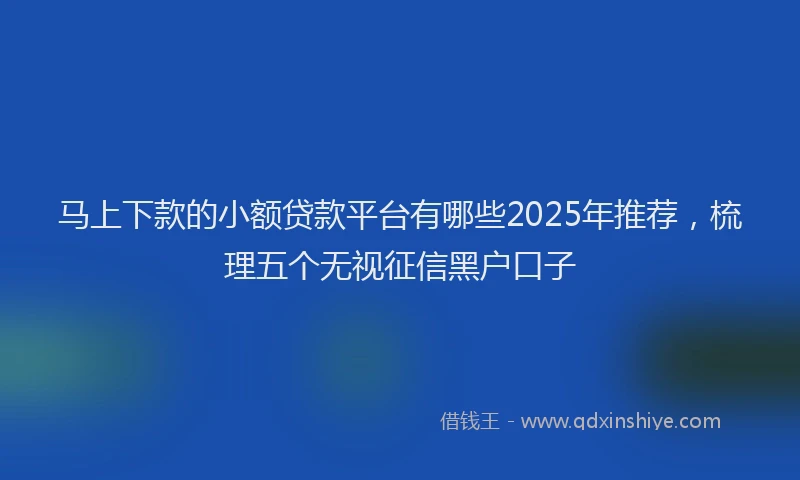 马上下款的小额贷款平台有哪些2025年推荐，梳理五个无视征信黑户口子

借钱王 - www.qdxinshiye.com